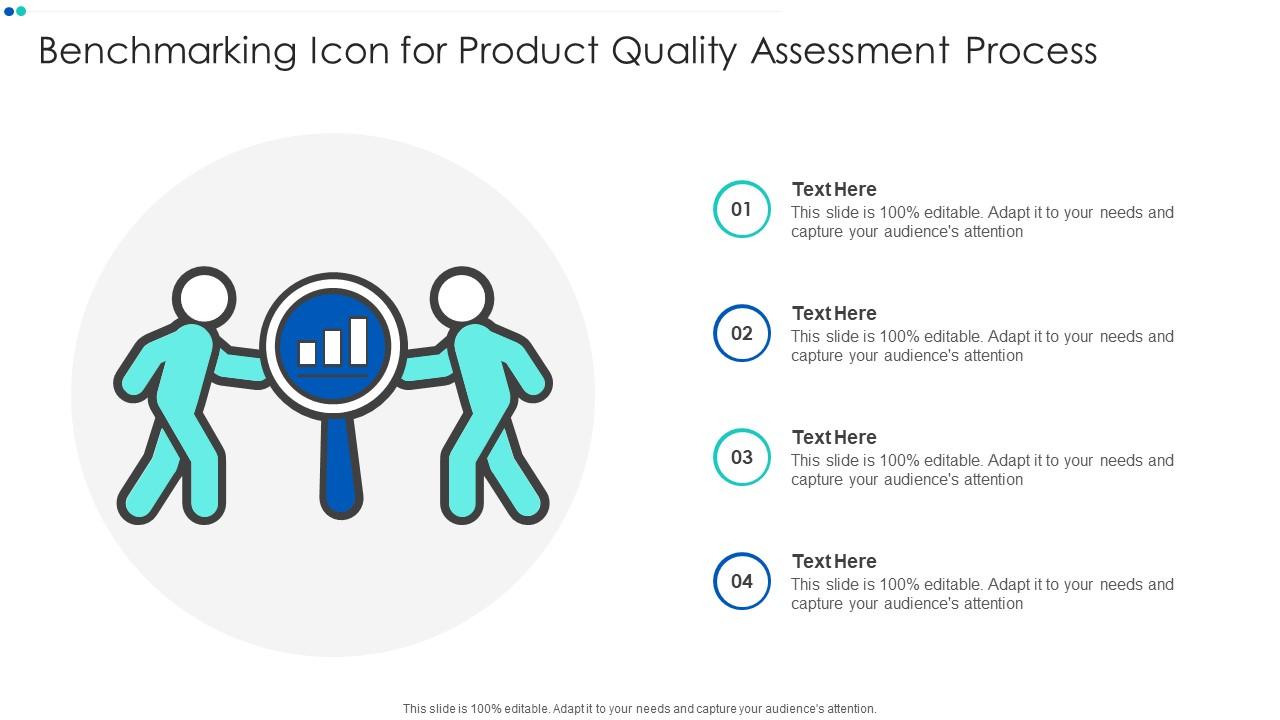 Benchmarking Icon for Product Quality Assessment Process

01

Text Here

This slide is 100% editable. Adapt it to your needs and capture your audience's attention

02

Text Here

This slide is 100% editable. Adapt it to your needs and capture your audience's attention

03

Text Here

This slide is 100% editable. Adapt it to your needs and capture your audience's attention

04

Text Here

This slide is 100% editable. Adapt it to your needs and capture your audience's attention

This slide is 100% editable. Adapt it to your needs and capture your audience's attention.